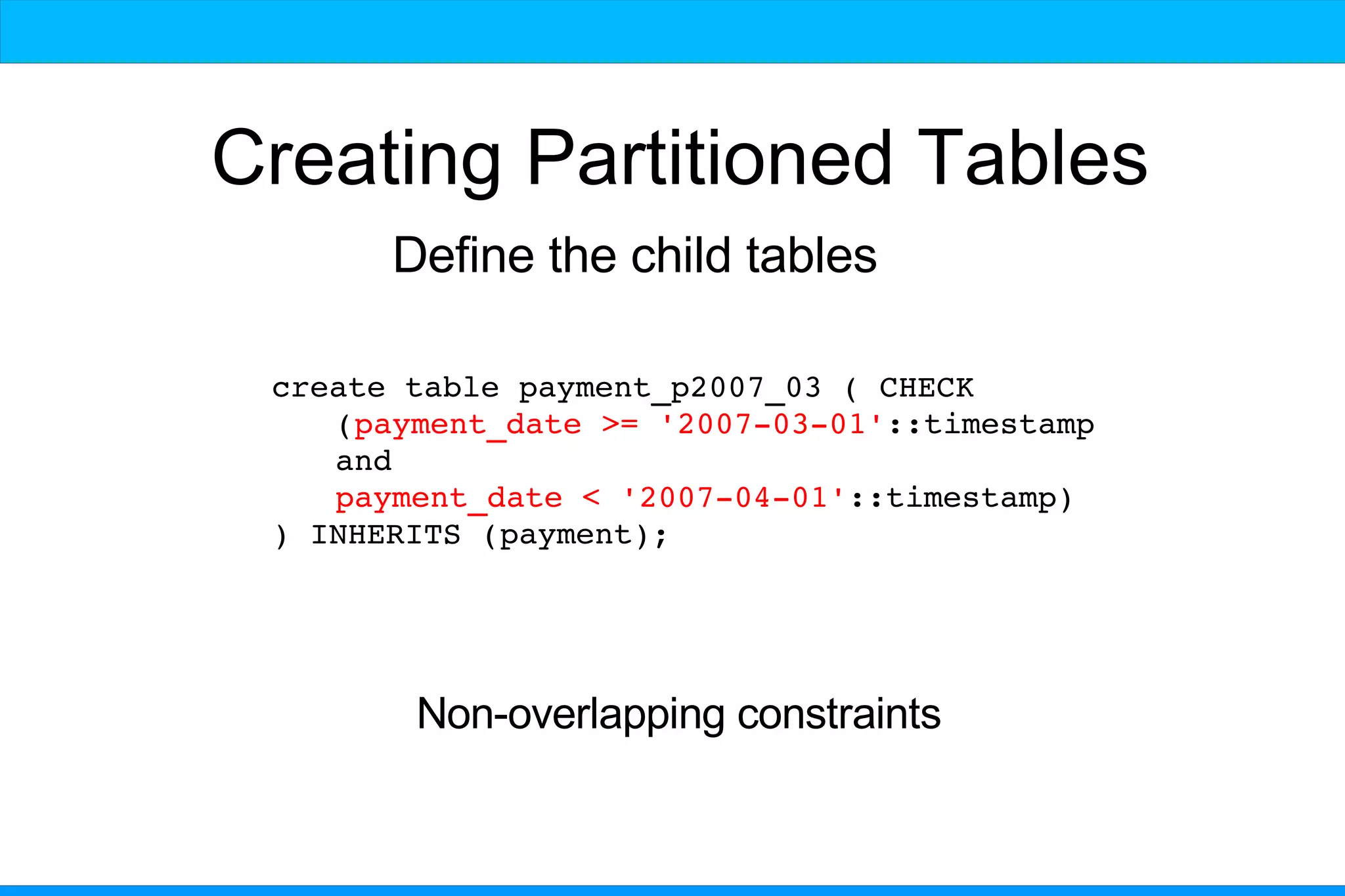 Creating Partitioned Tables

Define the child tables

create table payment_p2007_03 ( CHECK
(payment_date >= '2007-03-01'::timestamp
and
payment_date < '2007-04-01'::timestamp)
) INHERITS (payment);

Non-overlapping constraints